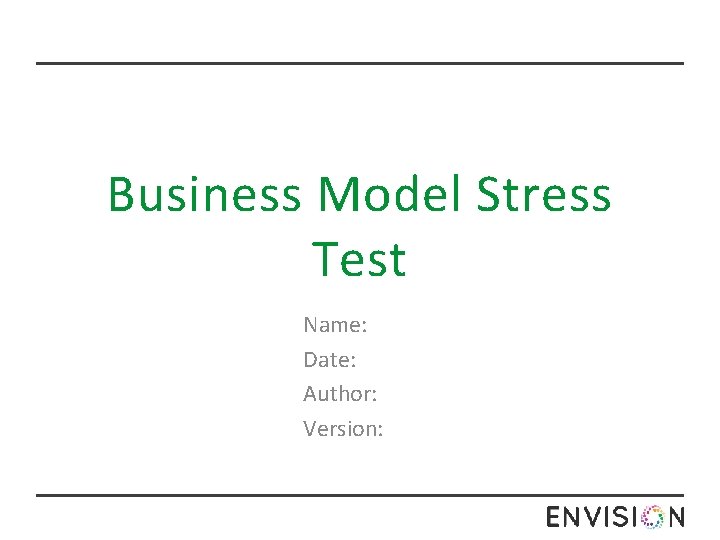 Business Model Stress Test

Name:
Date:
Author:
Version:

ENVISION